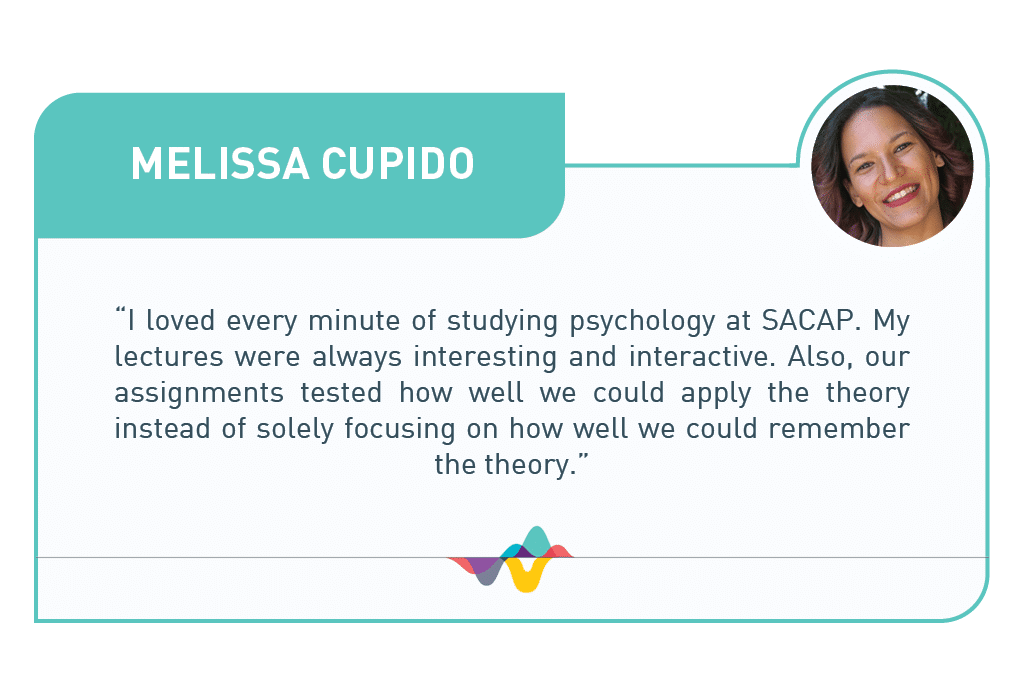 MELISSA CUPIDO

“I loved every minute of studying psychology at SACAP. My lectures were always interesting and interactive. Also, our assignments tested how well we could apply the theory instead of solely focusing on how well we could remember the theory.”